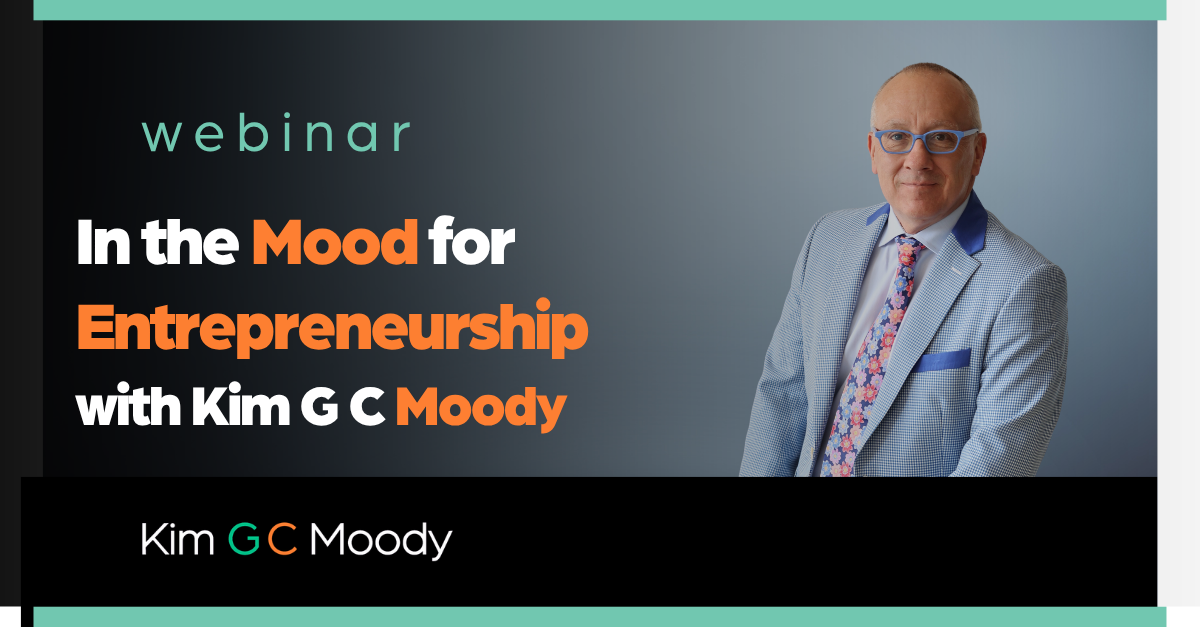 webinar

In the Mood for Entrepreneurship with Kim G C Moody

Kim G C Moody